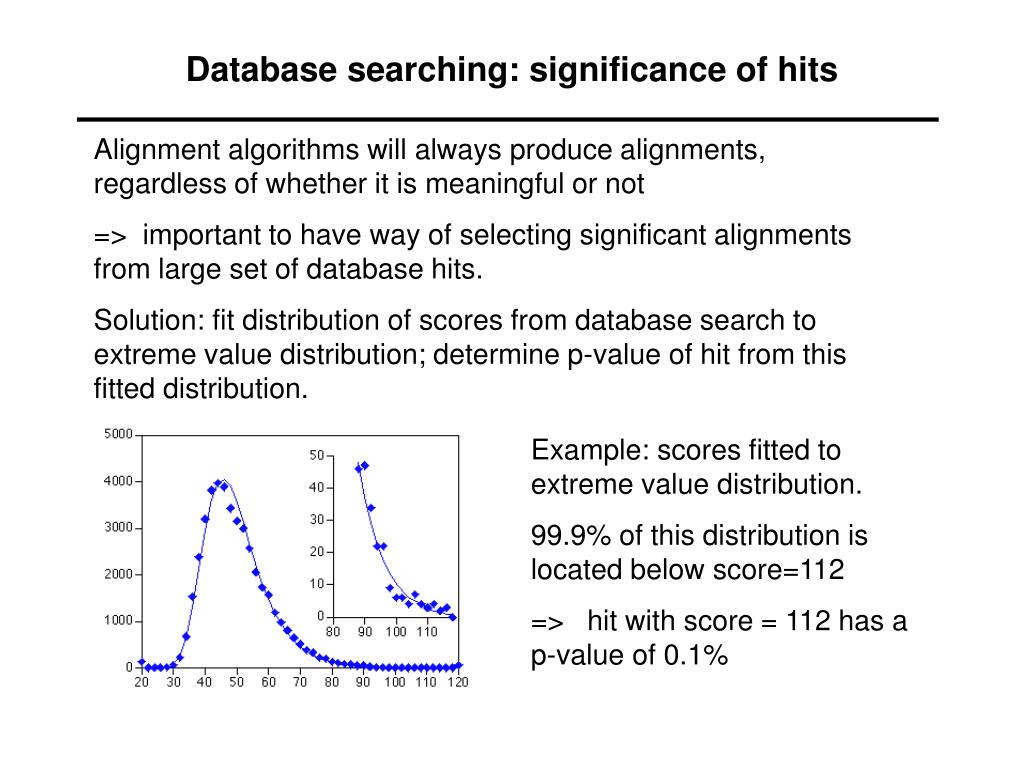 Database searching: significance of hits

Alignment algorithms will always produce alignments, regardless of whether it is meaningful or not

=> important to have way of selecting significant alignments from large set of database hits.

Solution: fit distribution of scores from database search to extreme value distribution; determine p-value of hit from this fitted distribution.

5000
4000
3000
2000
1000
0
20 30 40 50 60 70 80 90 100 110 120

50
40
30
20
10
0
80 90 100 110

Example: scores fitted to extreme value distribution.

99.9% of this distribution is located below score=112

=> hit with score = 112 has a p-value of 0.1%